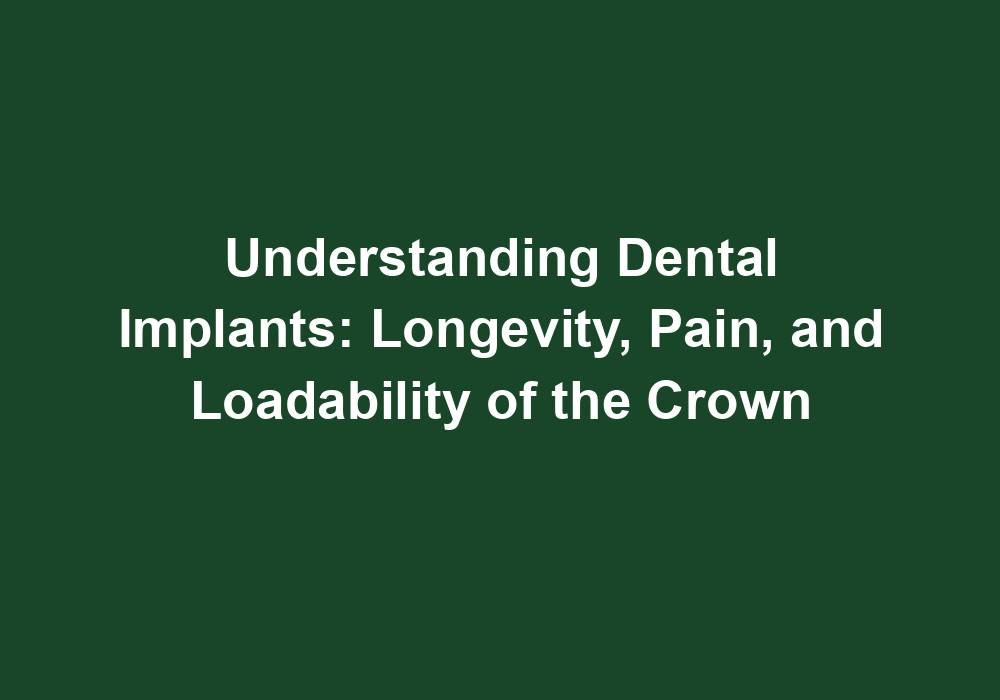 Understanding Dental Implants: Longevity, Pain, and Loadability of the Crown